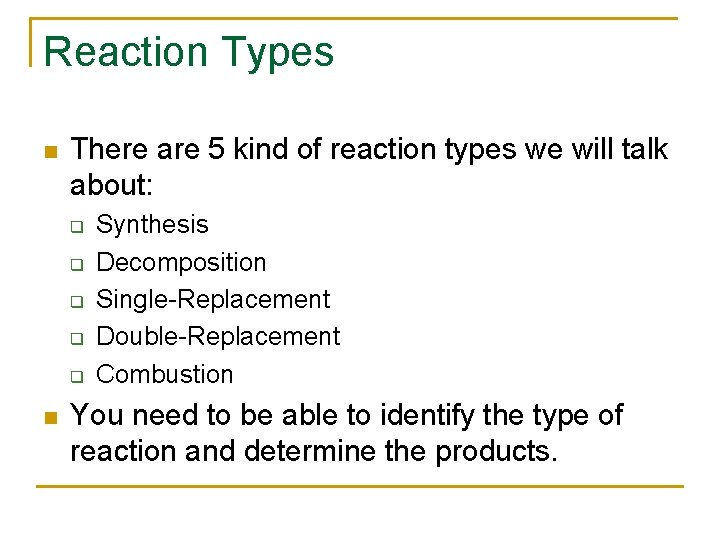 Reaction Types

There are 5 kind of reaction types we will talk about:

Synthesis
Decomposition
Single-Replacement
Double-Replacement
Combustion

You need to be able to identify the type of reaction and determine the products.